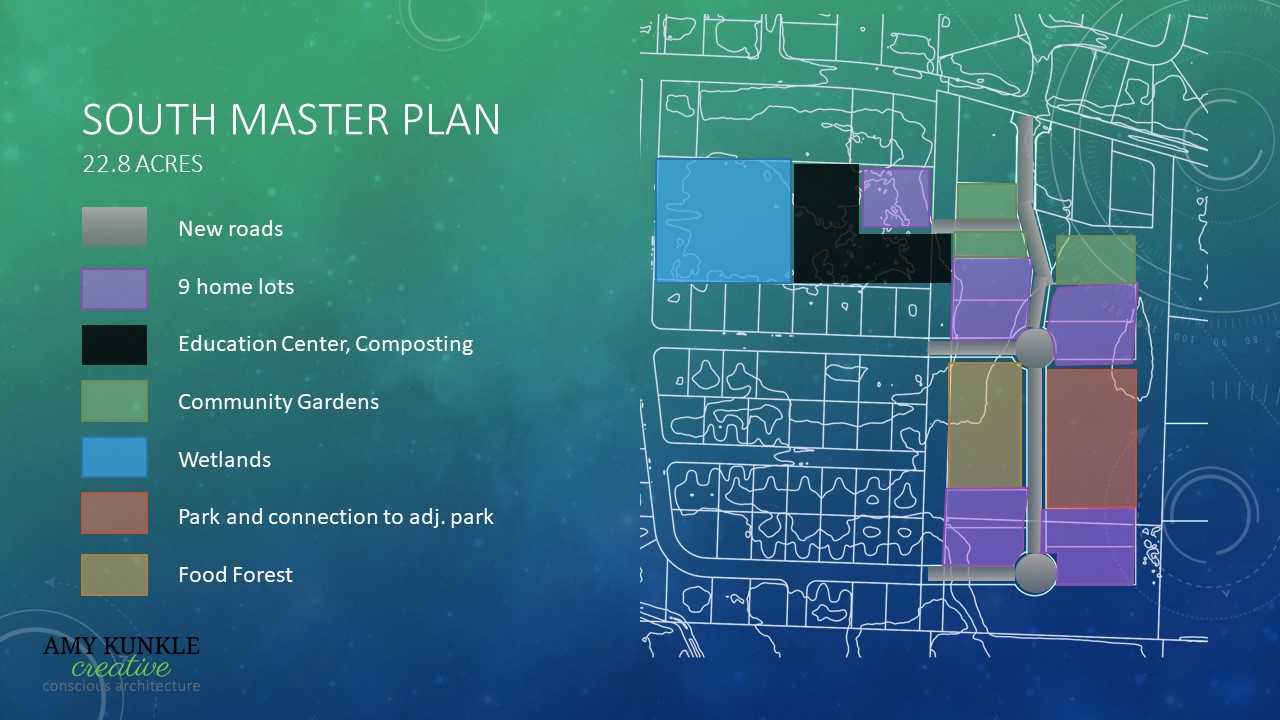 SOUTH MASTER PLAN
22.8 ACRES

New roads

9 home lots

Education Center, Composting

Community Gardens

Wetlands

Park and connection to adj. park

Food Forest

AMY KUNKLE
creative
conscious architecture